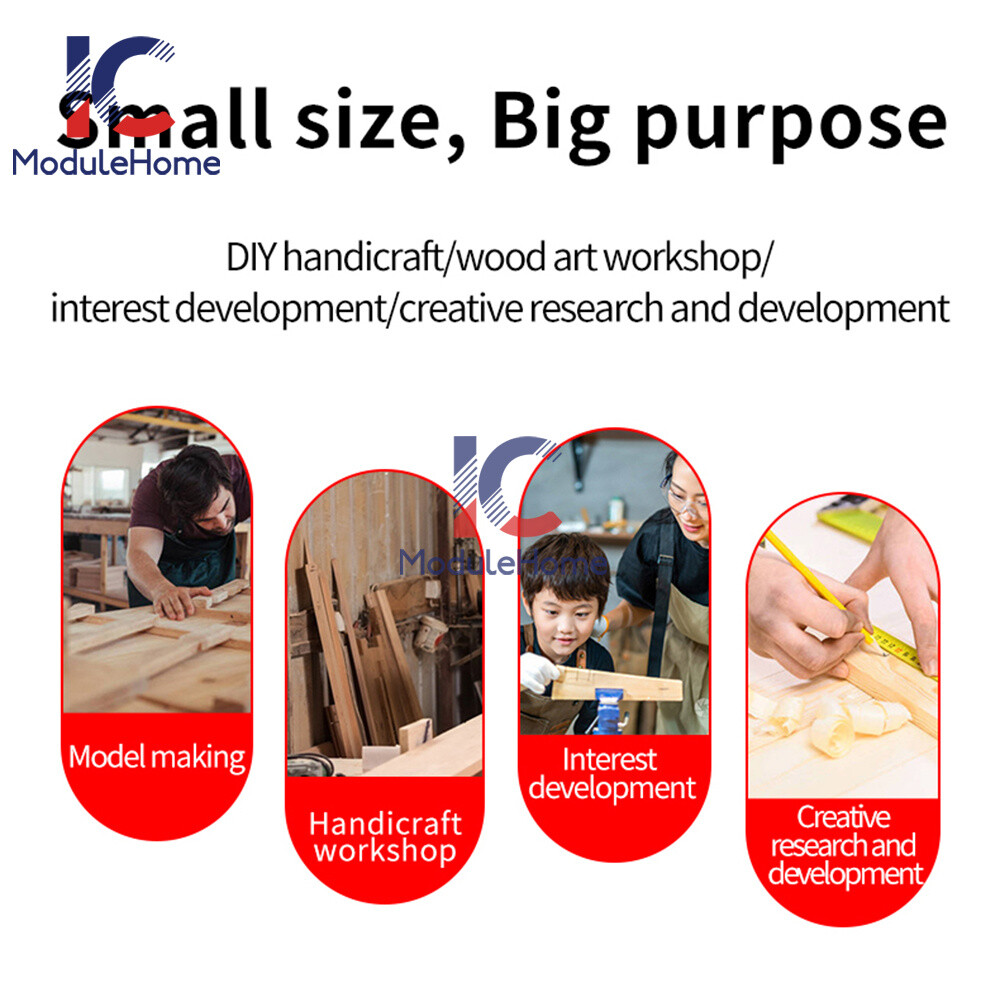 IC
ModuleHome

Small size, Big purpose

DIY handicraft/wood art workshop/ interest development/creative research and development

IC
ModuleHome

Model making

Handicraft workshop

Interest development

Creative research and development